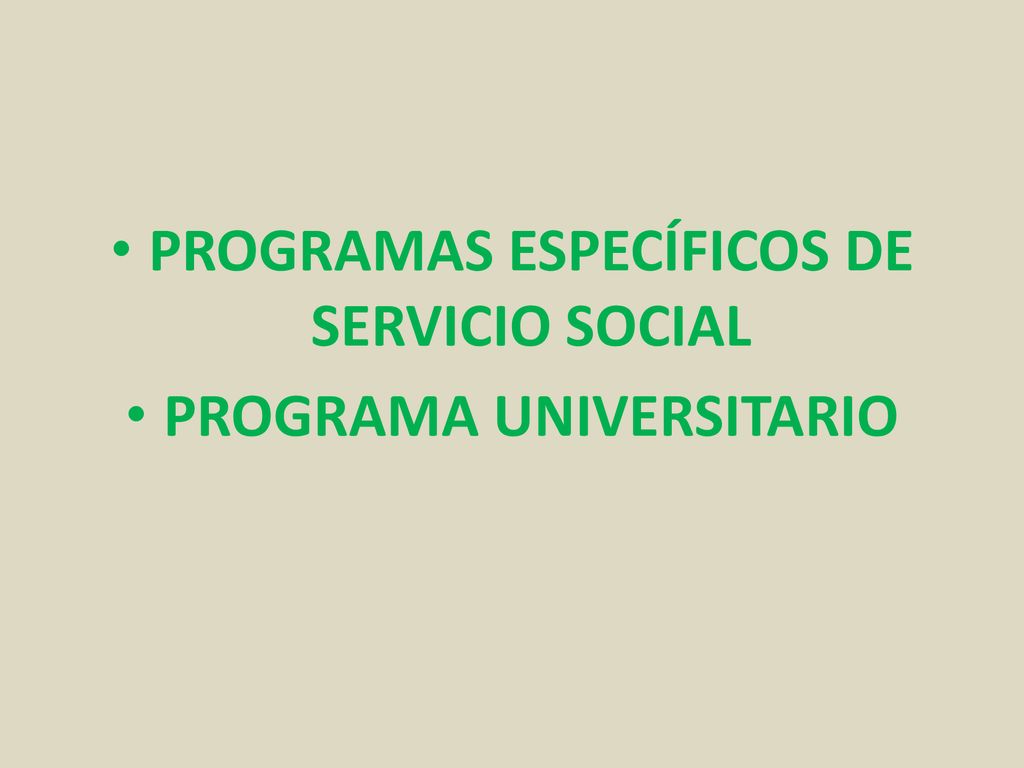 • PROGRAMAS ESPECÍFICOS DE SERVICIO SOCIAL
• PROGRAMA UNIVERSITARIO